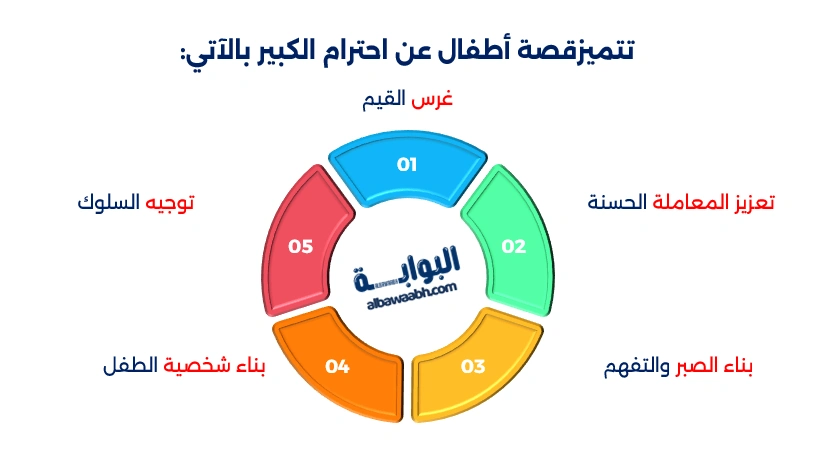 تتميزقصة أطفال عن احترام الكبير بالآتي:

غرس القيم

01

تعزيز المعاملة الحسنة

02

بناء الصبر والتفهم

03

بناء شخصية الطفل

04

توجيه السلوك

05

البوابة
albawaabh.com